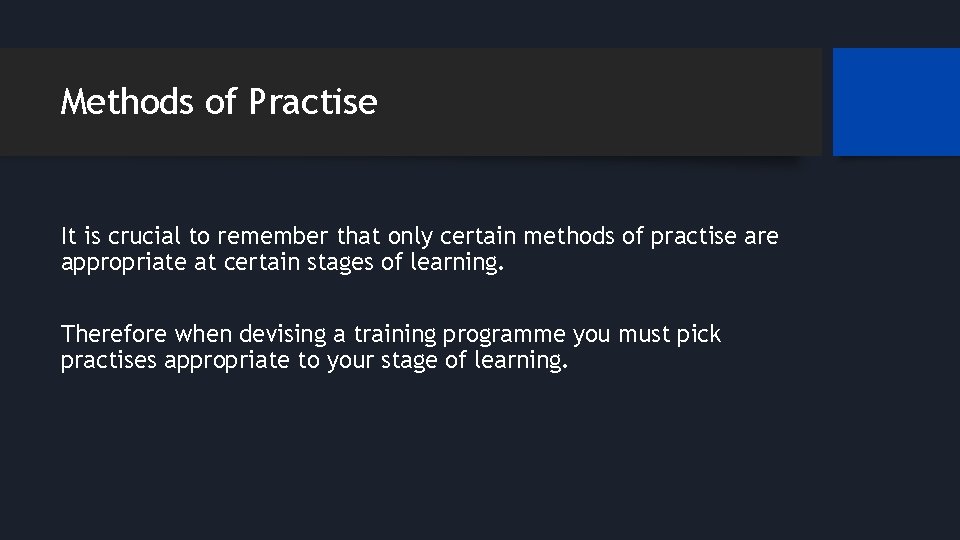 Methods of Practise

It is crucial to remember that only certain methods of practise are appropriate at certain stages of learning.

Therefore when devising a training programme you must pick practises appropriate to your stage of learning.